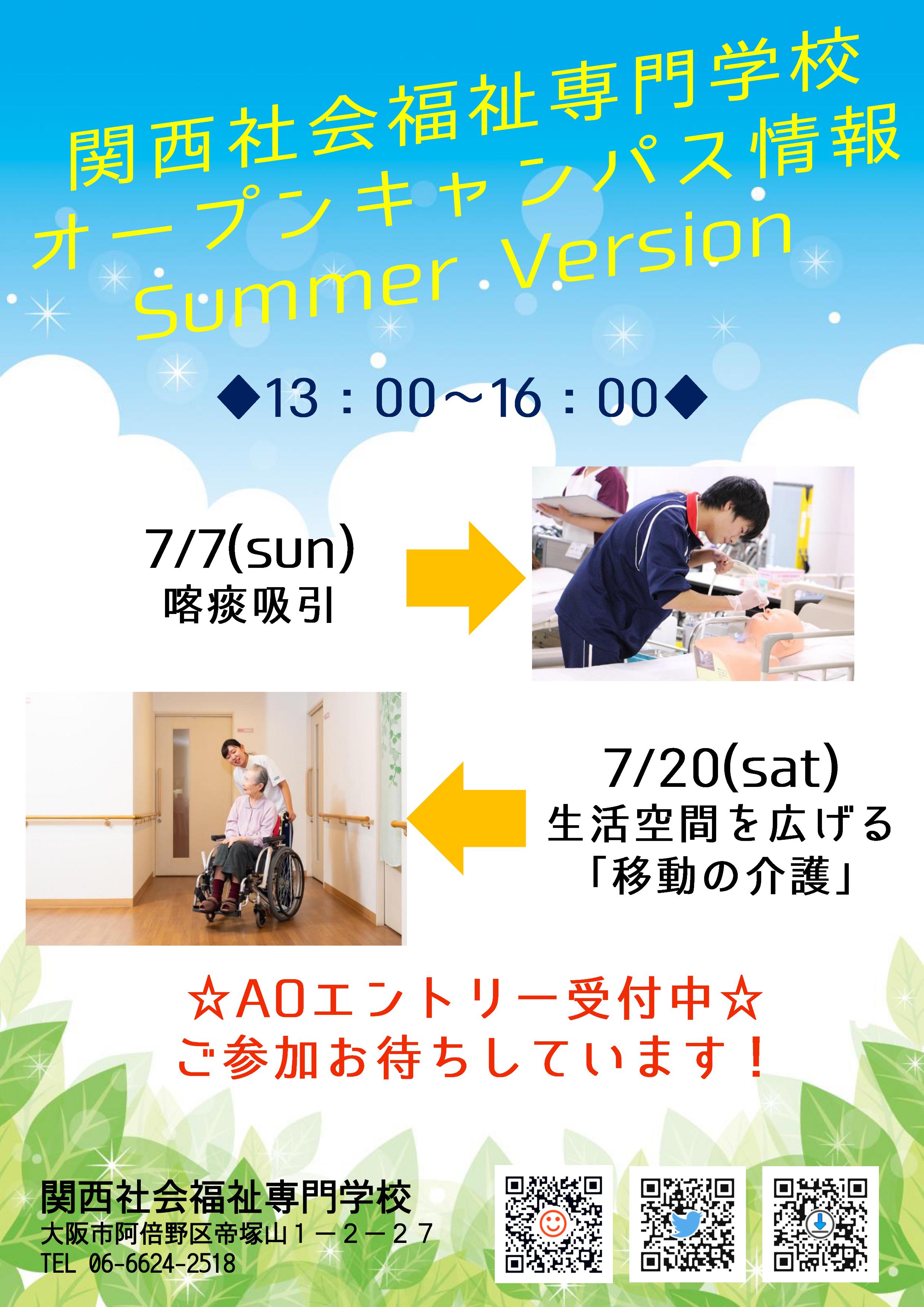 関西社会福祉専門学校
オープンキャンパス情報
Summer Version

◆13：00～16：00◆

7/7(sun)
喀痰吸引

7/20(sat)
生活空間を広げる
「移動の介護」

☆AOエントリー受付中☆
ご参加お待ちしています！

関西社会福祉専門学校
大阪市阿倍野区帝塚山１－２－２７
TEL 06-6624-2518